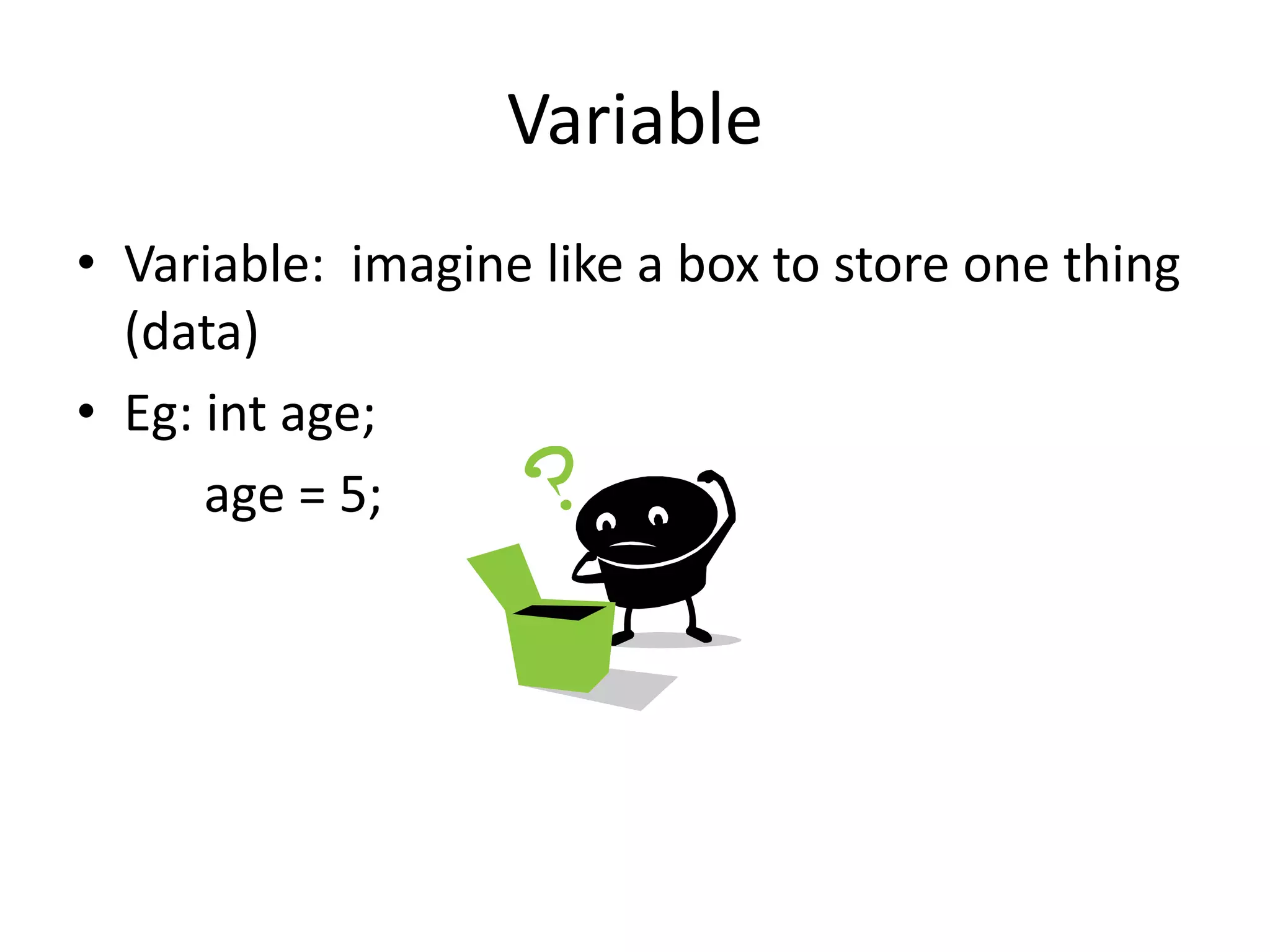 Variable

• Variable: imagine like a box to store one thing (data)
• Eg: int age;
age = 5;

?